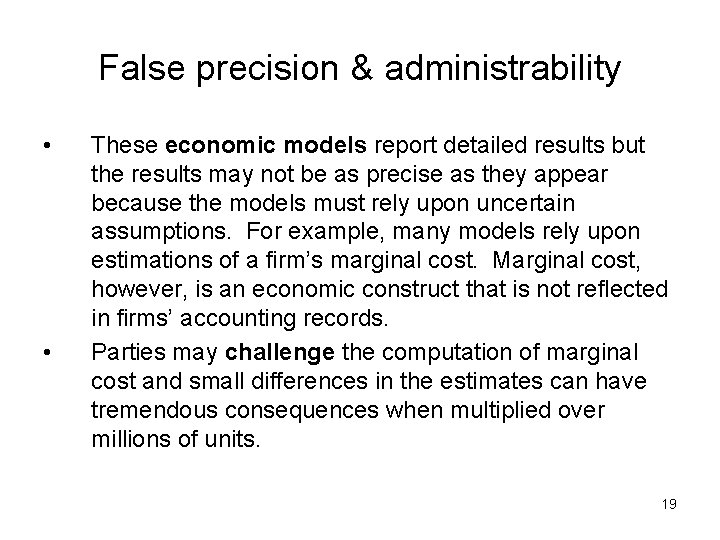 False precision & administrability

• These economic models report detailed results but the results may not be as precise as they appear because the models must rely upon uncertain assumptions. For example, many models rely upon estimations of a firm's marginal cost. Marginal cost, however, is an economic construct that is not reflected in firms' accounting records.

• Parties may challenge the computation of marginal cost and small differences in the estimates can have tremendous consequences when multiplied over millions of units.

19